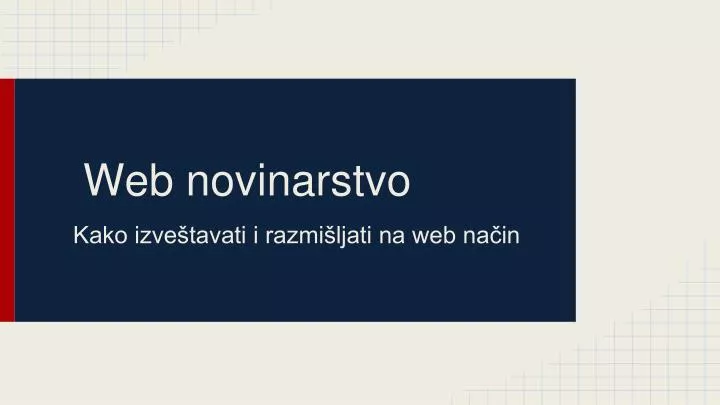 Web novinarstvo

Kako izveštavati i razmišljati na web način